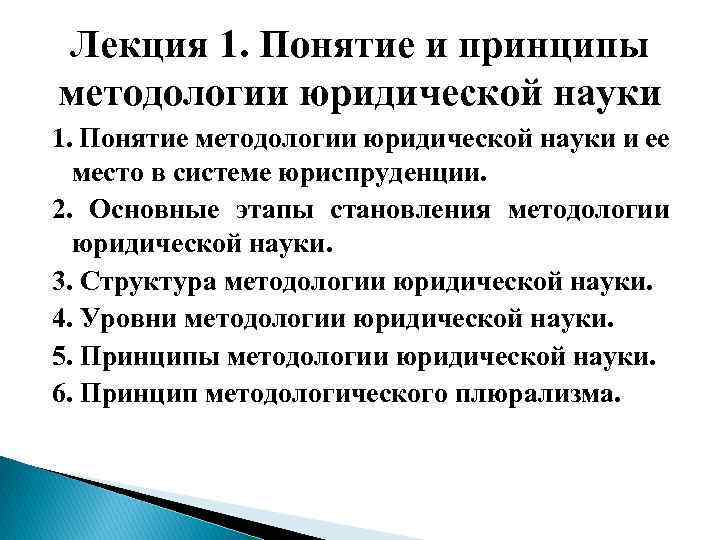 Лекция 1. Понятие и принципы методологии юридической науки

1. Понятие методологии юридической науки и ее место в системе юриспруденции.

2. Основные этапы становления методологии юридической науки.

3. Структура методологии юридической науки.

4. Уровни методологии юридической науки.

5. Принципы методологии юридической науки.

6. Принцип методологического плюрализма.